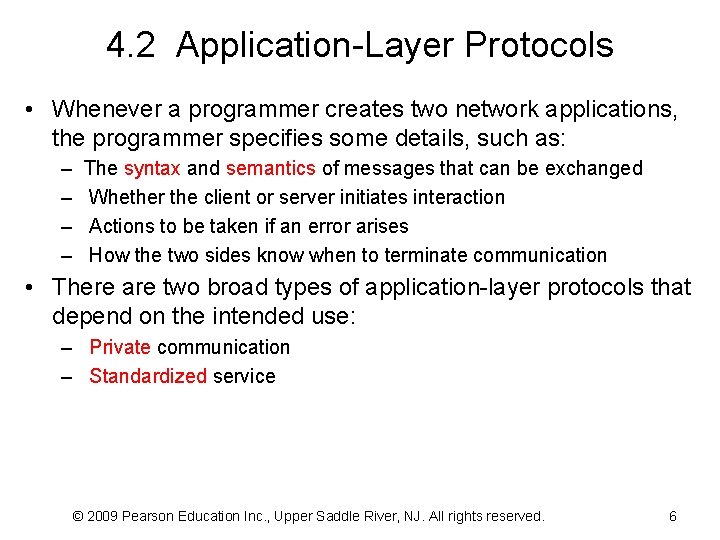 4.2 Application-Layer Protocols

• Whenever a programmer creates two network applications, the programmer specifies some details, such as:
– The syntax and semantics of messages that can be exchanged
– Whether the client or server initiates interaction
– Actions to be taken if an error arises
– How the two sides know when to terminate communication

• There are two broad types of application-layer protocols that depend on the intended use:
– Private communication
– Standardized service

© 2009 Pearson Education Inc., Upper Saddle River, NJ. All rights reserved. 6